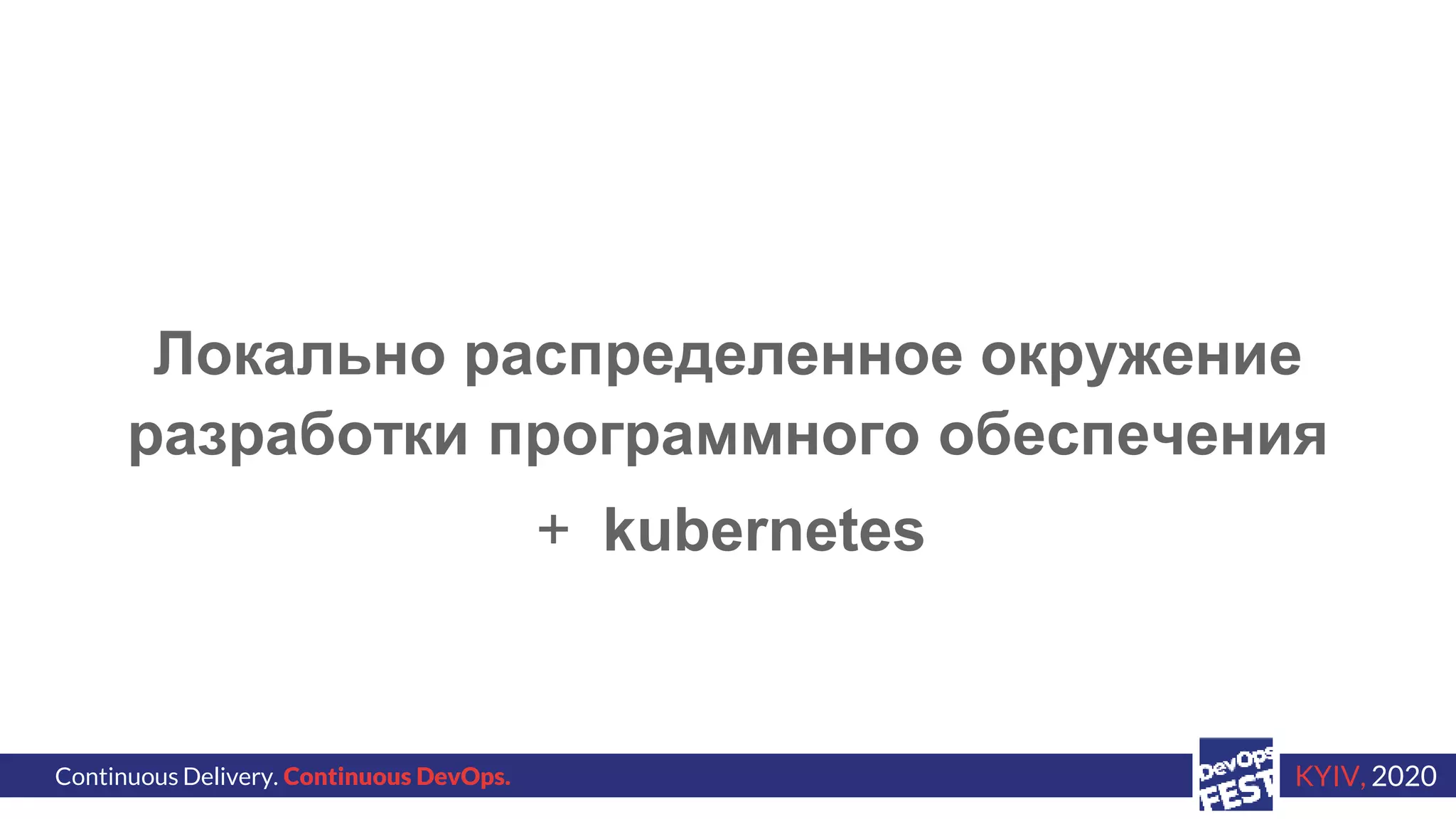 Локально распределенное окружение разработки программного обеспечения

+ kubernetes

Continuous Delivery. Continuous DevOps.

DevOps FEST

KYIV, 2020